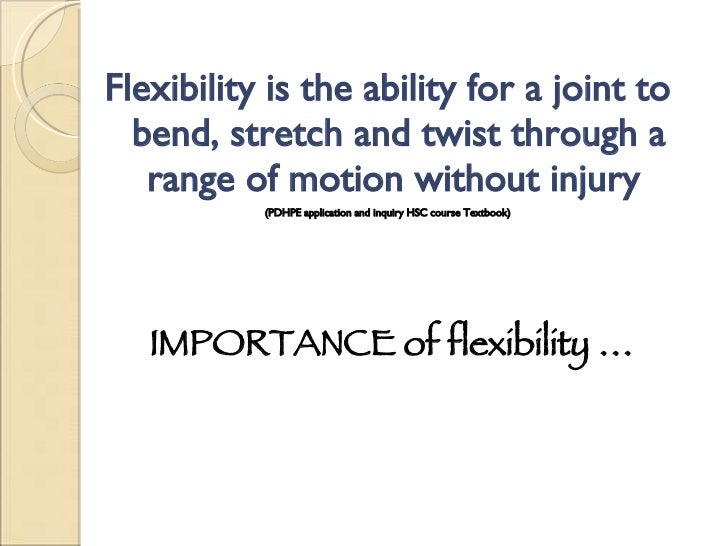 Flexibility is the ability for a joint to bend, stretch and twist through a range of motion without injury

(PDHPE application and inquiry HSC course Textbook)

IMPORTANCE of flexibility …